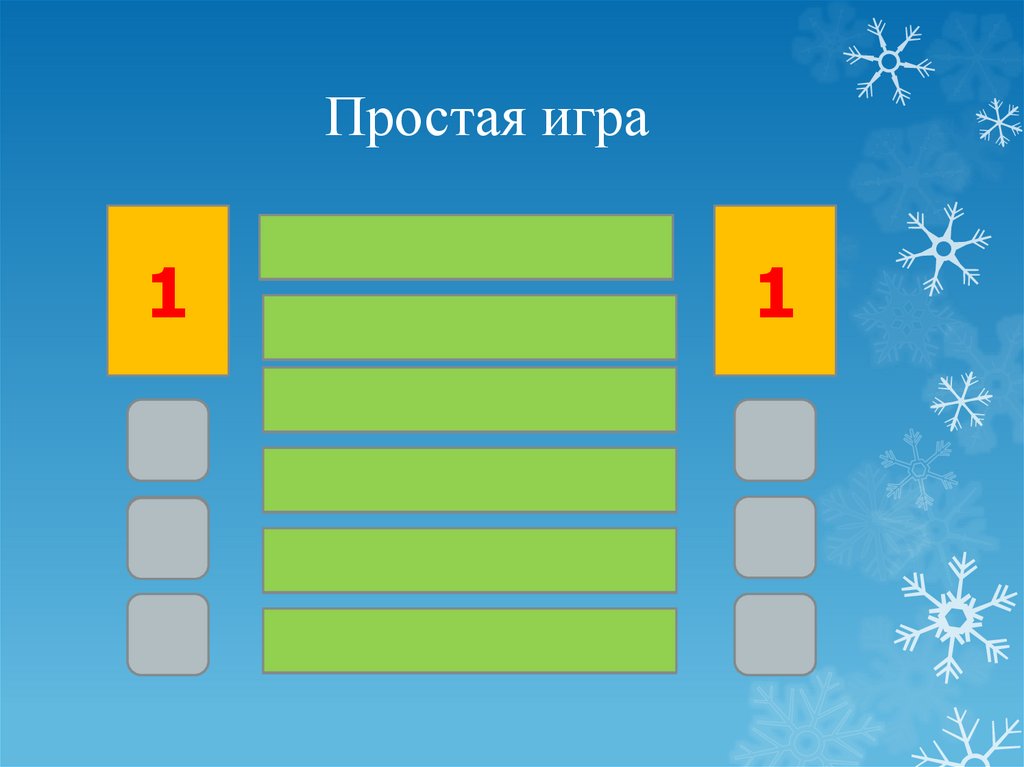 Простая игра

1

1